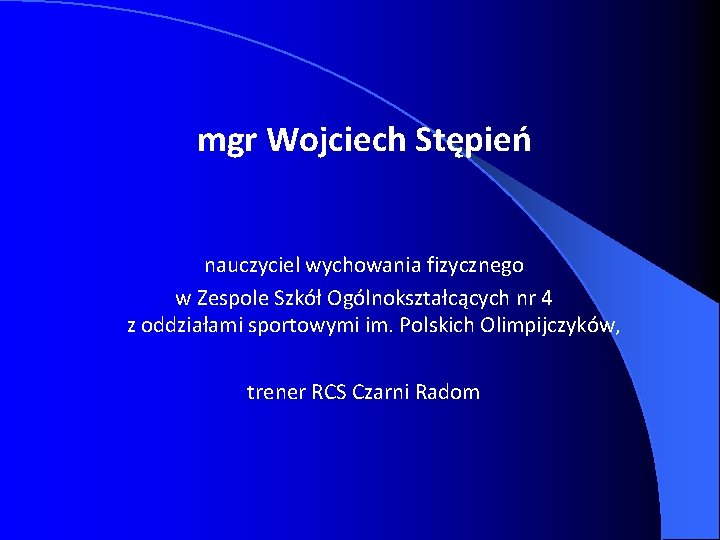 mgr Wojciech Stępień

nauczyciel wychowania fizycznego
w Zespole Szkół Ogólnokształcących nr 4
z oddziałami sportowymi im. Polskich Olimpijczyków,

trener RCS Czarni Radom